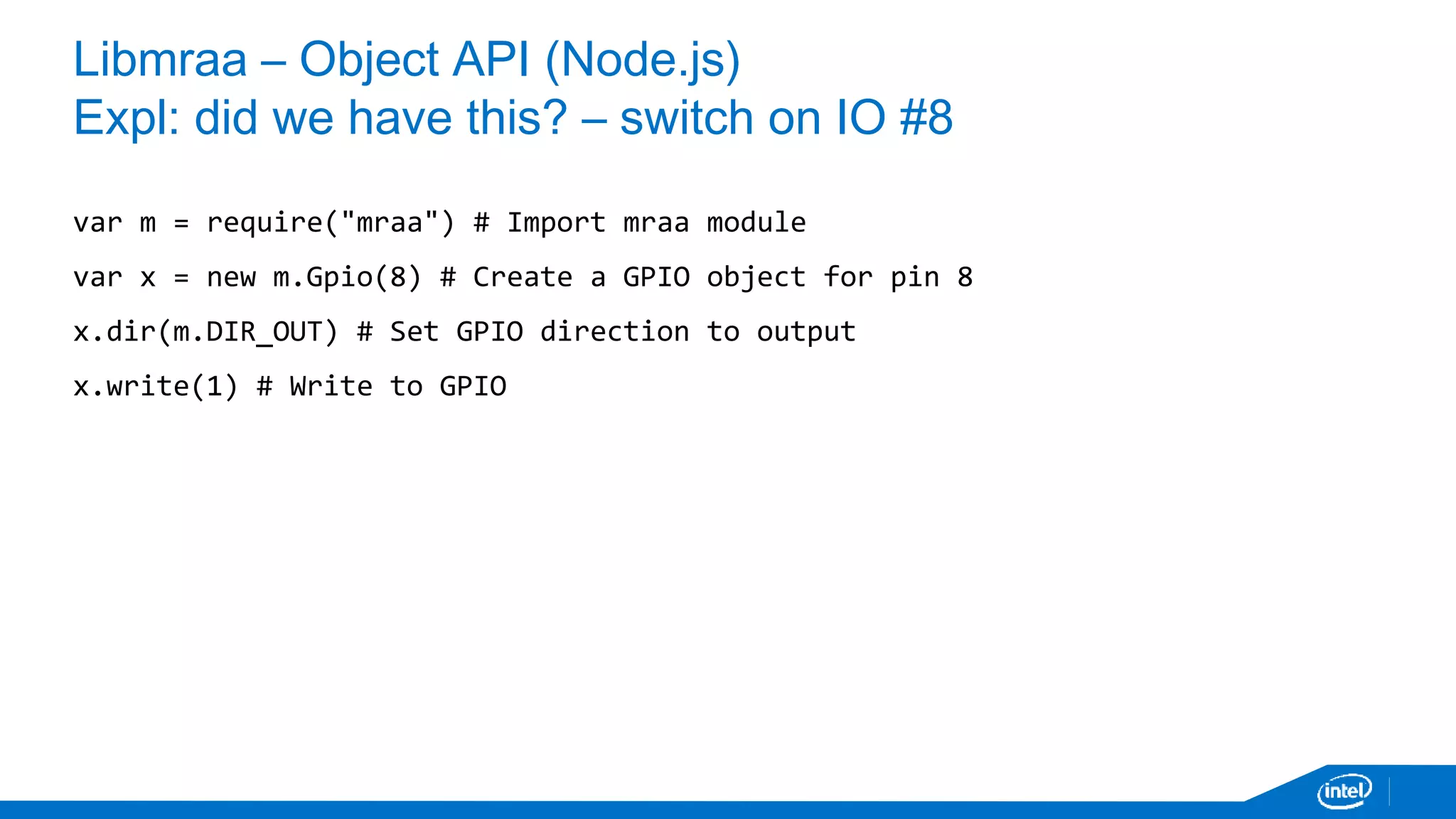 Libmraa – Object API (Node.js)
Expl: did we have this? – switch on IO #8

var m = require("mraa") # Import mraa module

var x = new m.Gpio(8) # Create a GPIO object for pin 8

x.dir(m.DIR_OUT) # Set GPIO direction to output

x.write(1) # Write to GPIO

intel